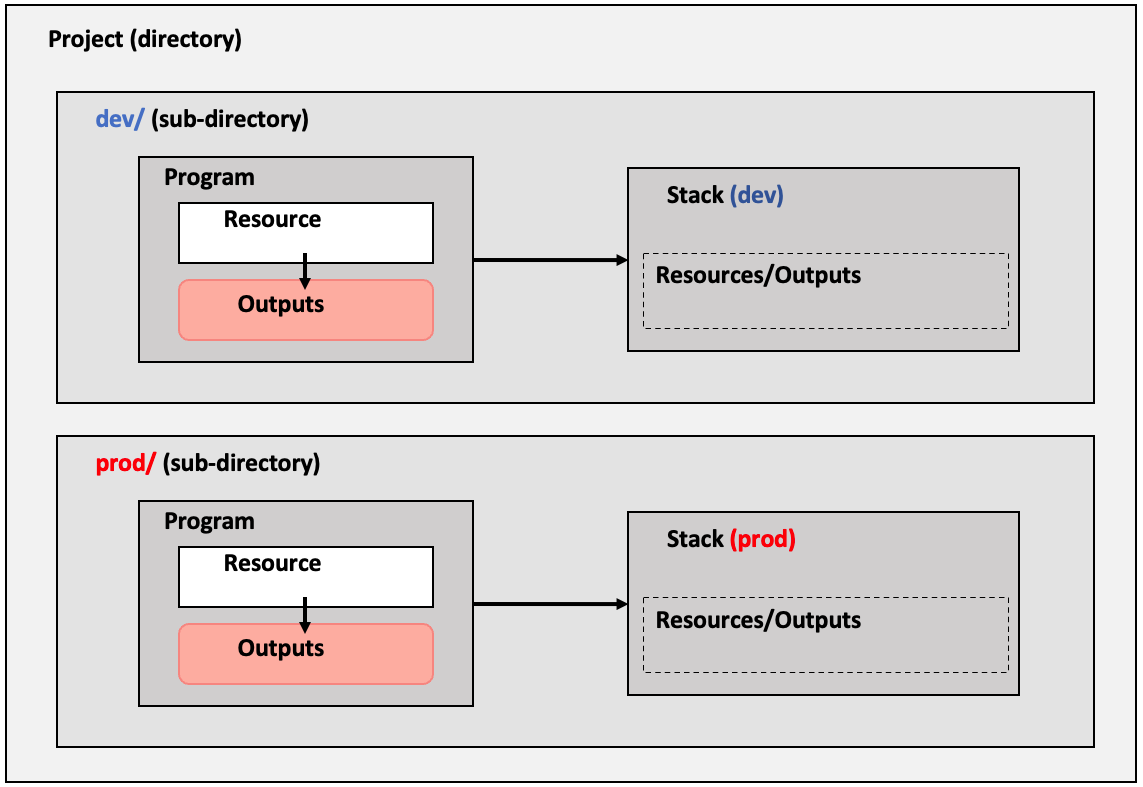 Project (directory)

dev/ (sub-directory)

Program

Resource

Outputs

Stack (dev)

Resources/Outputs

prod/ (sub-directory)

Program

Resource

Outputs

Stack (prod)

Resources/Outputs